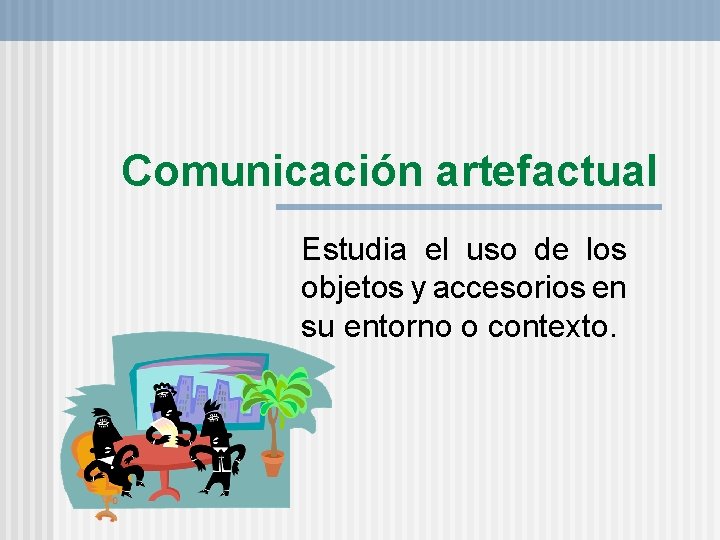 Comunicación artefactual

Estudia el uso de los objetos y accesorios en su entorno o contexto.